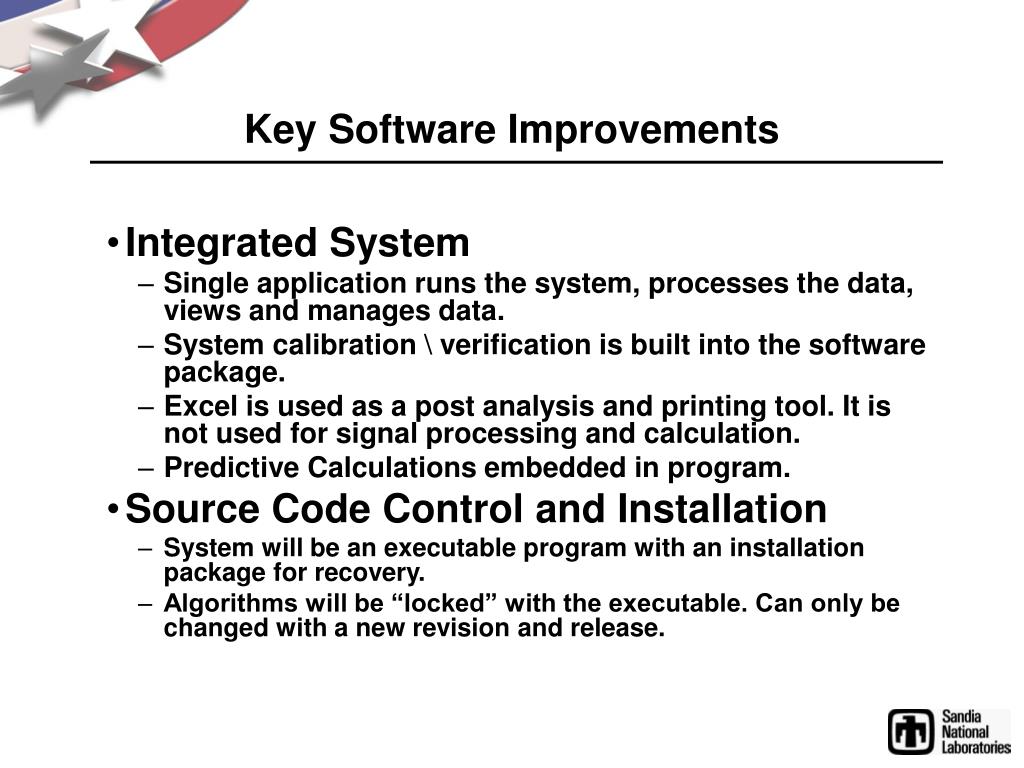 Key Software Improvements

• Integrated System
– Single application runs the system, processes the data, views and manages data.
– System calibration \ verification is built into the software package.
– Excel is used as a post analysis and printing tool. It is not used for signal processing and calculation.
– Predictive Calculations embedded in program.

• Source Code Control and Installation
– System will be an executable program with an installation package for recovery.
– Algorithms will be “locked” with the executable. Can only be changed with a new revision and release.

Sandia National Laboratories